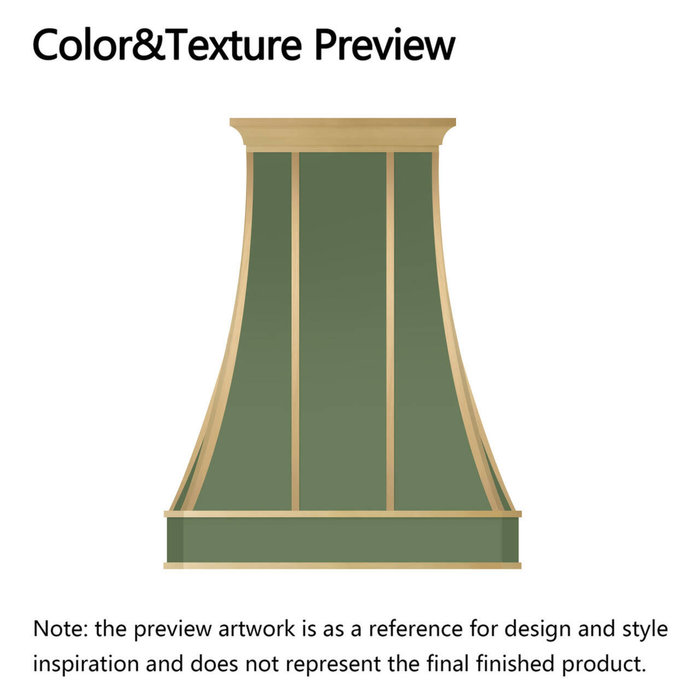 Color&Texture Preview

Note: the preview artwork is as a reference for design and style inspiration and does not represent the final finished product.